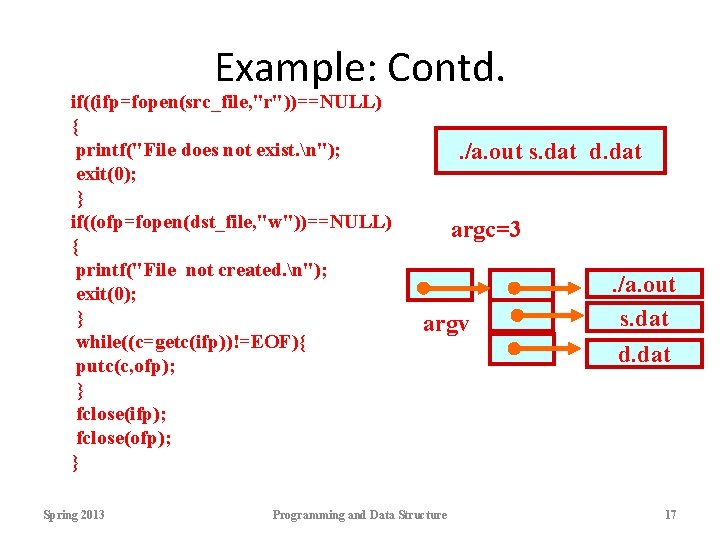 Example: Contd.

if((ifp=fopen(src_file,"r"))==NULL)
{
printf("File does not exist.\n");
exit(0);
}
if((ofp=fopen(dst_file,"w"))==NULL)
{
printf("File not created.\n");
exit(0);
}
while((c=getc(ifp))!=EOF){
putc(c,ofp);
}
fclose(ifp);
fclose(ofp);
}

./a.out s.dat d.dat

argc=3

argv

./a.out

s.dat

d.dat

Spring 2013

Programming and Data Structure

17